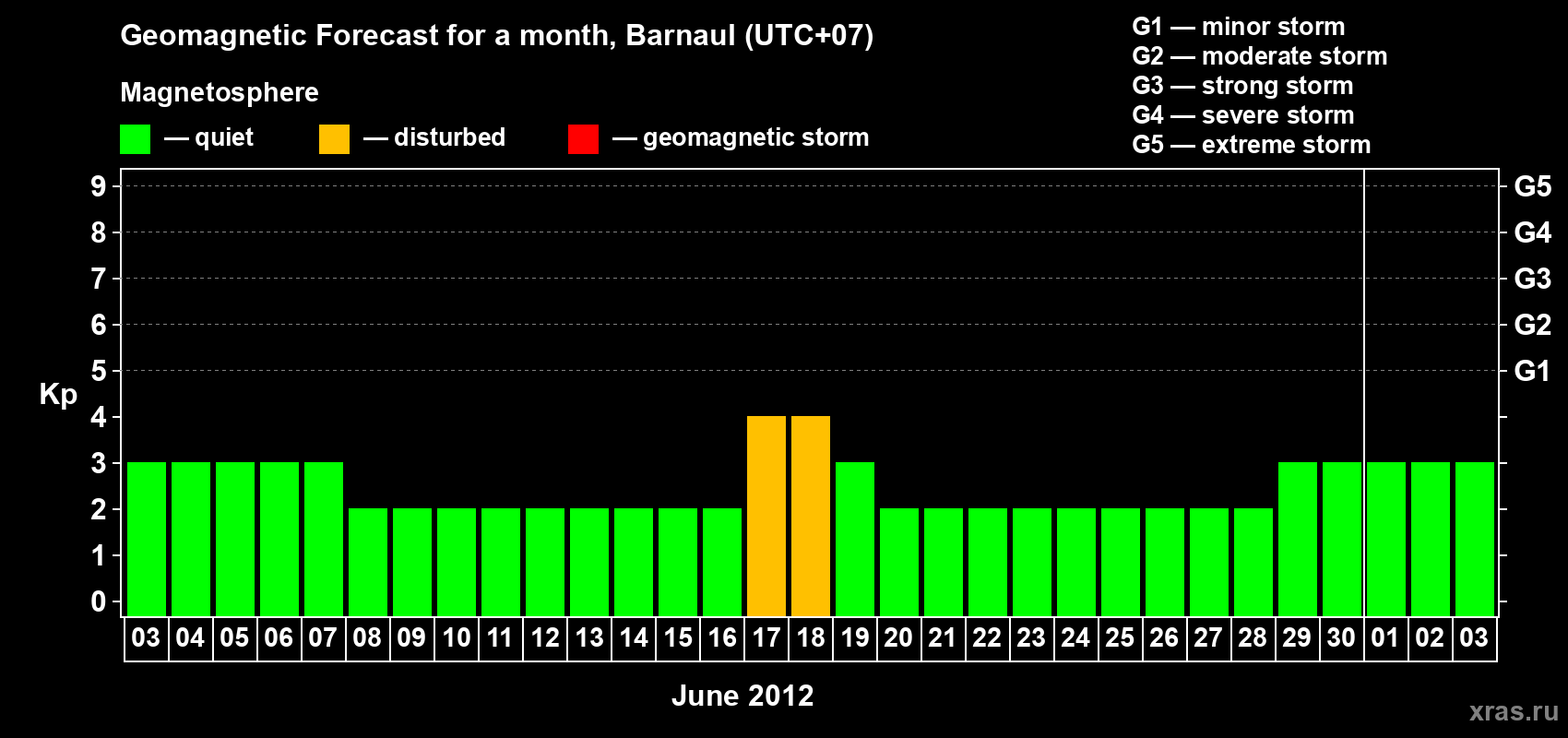 Geomagnetic Forecast for a month, Barnaul (UTC+07)

Magnetosphere

— quiet — disturbed — geomagnetic storm

G1 — minor storm
G2 — moderate storm
G3 — strong storm
G4 — severe storm
G5 — extreme storm

Kp

9
8
7
6
5
4
3
2
1
0

G5
G4
G3
G2
G1

03 04 05 06 07 08 09 10 11 12 13 14 15 16 17 18 19 20 21 22 23 24 25 26 27 28 29 30 01 02 03

June 2012

xras.ru